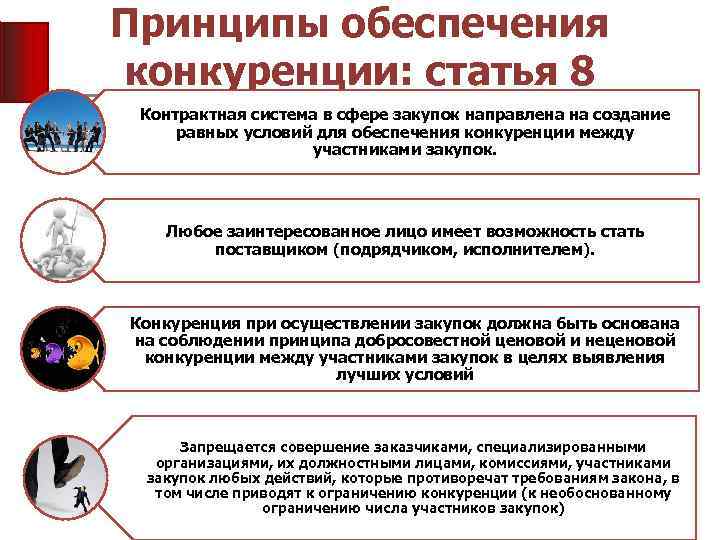 Принципы обеспечения конкуренции: статья 8

Контрактная система в сфере закупок направлена на создание равных условий для обеспечения конкуренции между участниками закупок.

Любое заинтересованное лицо имеет возможность стать поставщиком (подрядчиком, исполнителем).

Конкуренция при осуществлении закупок должна быть основана на соблюдении принципа добросовестной ценовой и неценовой конкуренции между участниками закупок в целях выявления лучших условий

Запрещается совершение заказчиками, специализированными организациями, их должностными лицами, комиссиями, участниками закупок любых действий, которые противоречат требованиям закона, в том числе приводят к ограничению конкуренции (к необоснованному ограничению числа участников закупок)